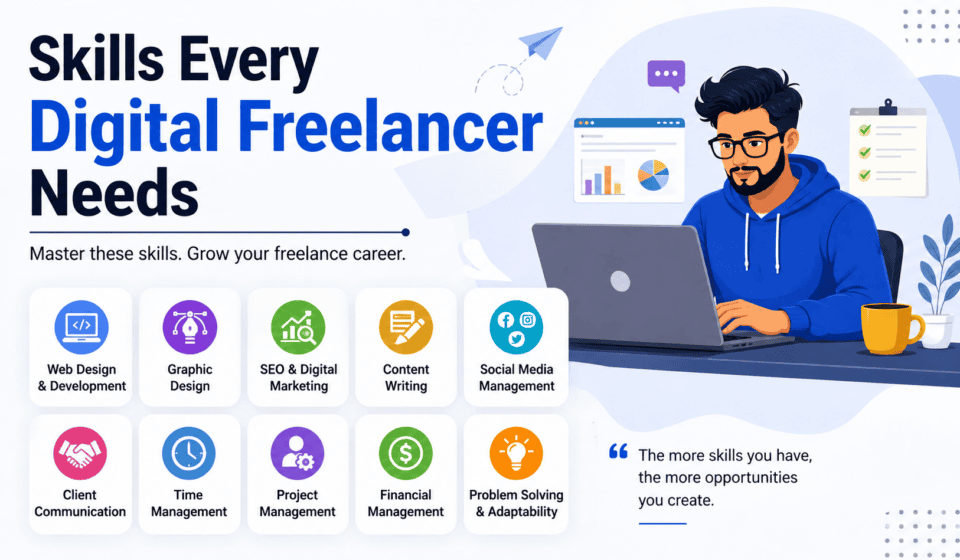 Skills Every Digital Freelancer Needs

Master these skills. Grow your freelance career.

Web Design & Development

Graphic Design

SEO & Digital Marketing

Content Writing

Social Media Management

Client Communication

Time Management

Project Management

Financial Management

Problem Solving & Adaptability

“ The more skills you have, the more opportunities you create.